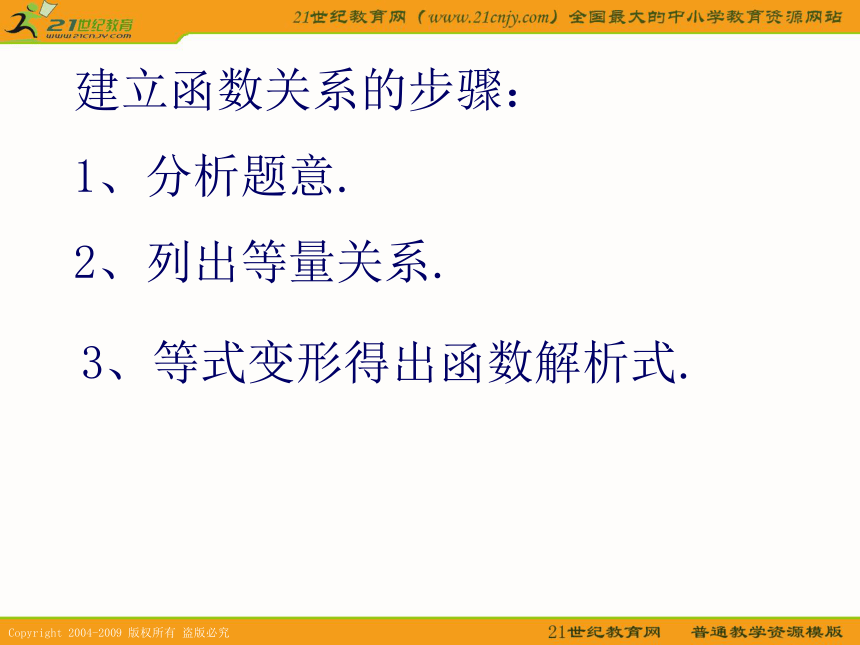 21世纪教育
www.21cnjy.com

21世纪教育网（www.21cnjy.com）全国最大的中小学教育资源网站

建立函数关系的步骤：

1、分析题意.

2、列出等量关系.

3、等式变形得出函数解析式.

Copyright 2004-2009 版权所有 盗版必究

21世纪教育网　普通教学资源模版